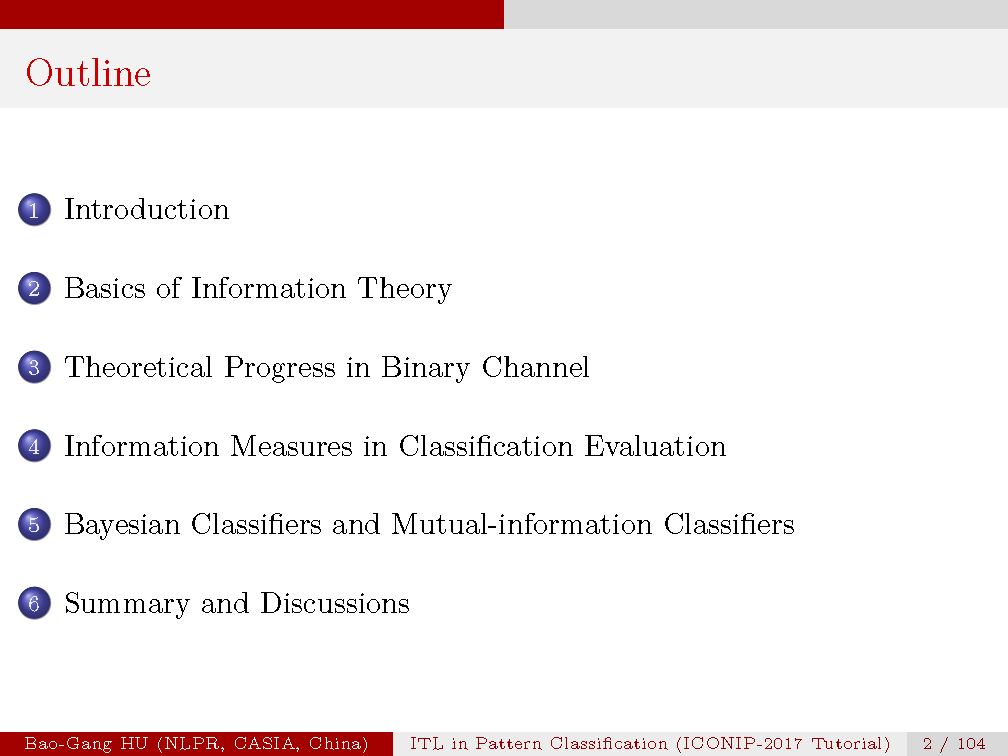 Outline

1 Introduction

2 Basics of Information Theory

3 Theoretical Progress in Binary Channel

4 Information Measures in Classification Evaluation

5 Bayesian Classifiers and Mutual-information Classifiers

6 Summary and Discussions

Bao-Gang HU (NLPR, CASIA, China) ITL in Pattern Classification (ICONIP-2017 Tutorial) 2 / 104